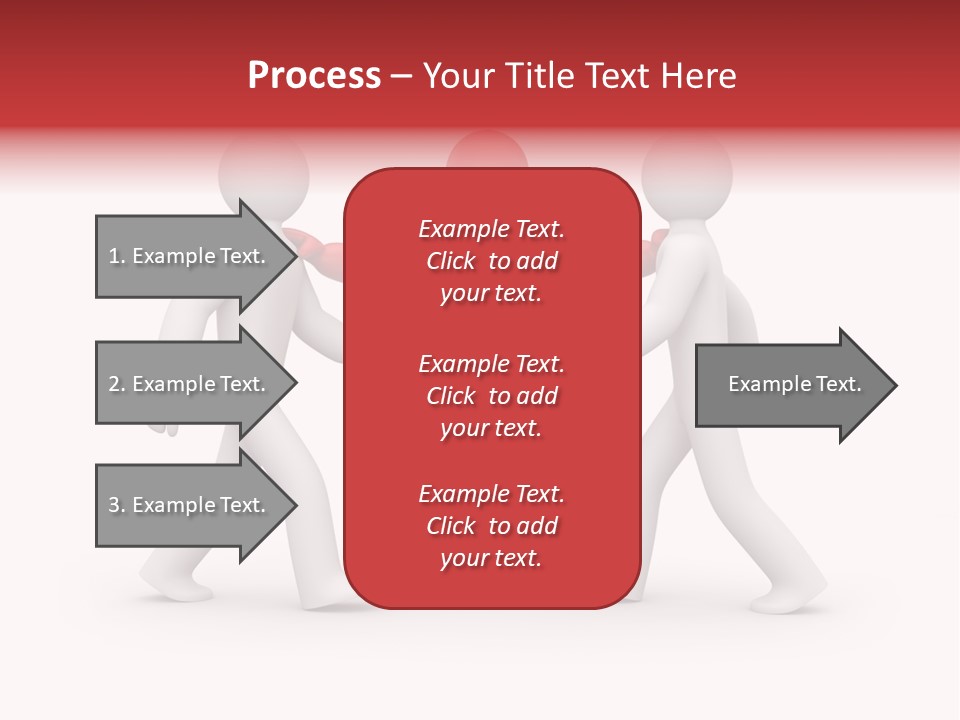 Process – Your Title Text Here

1. Example Text.

2. Example Text.

3. Example Text.

Example Text. Click to add your text.

Example Text. Click to add your text.

Example Text. Click to add your text.

Example Text.